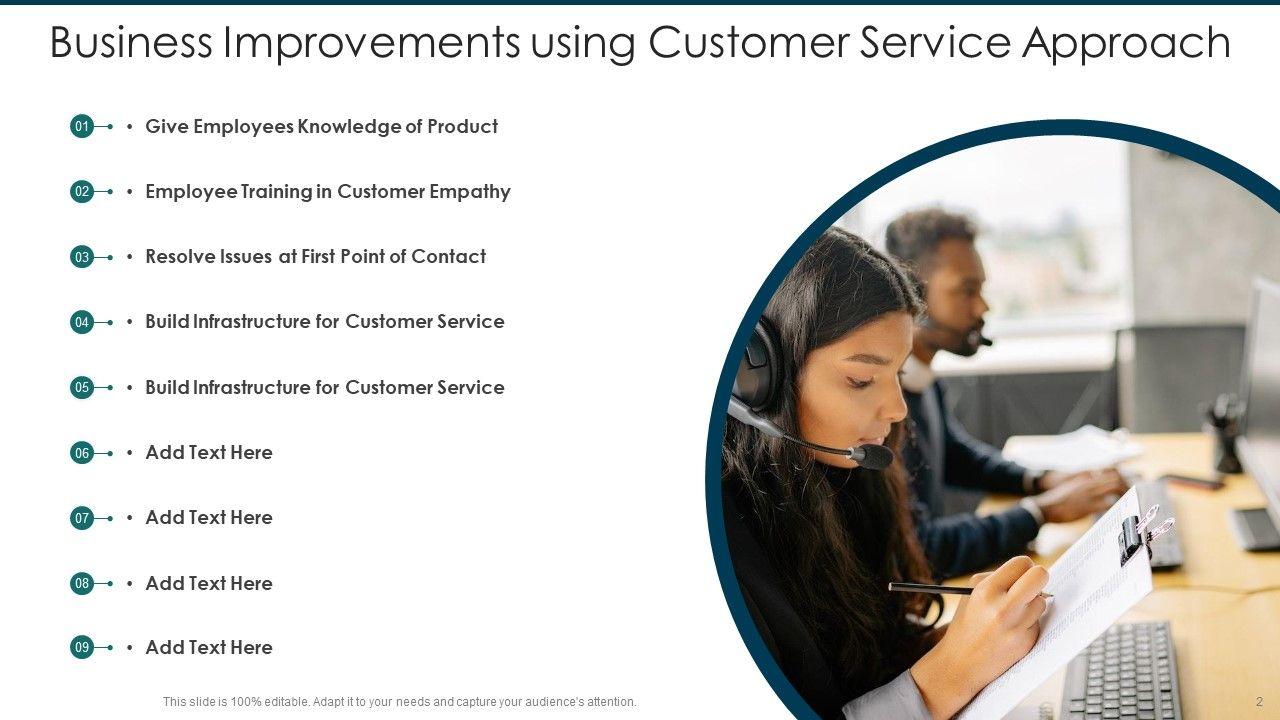 Business Improvements using Customer Service Approach

01 • Give Employees Knowledge of Product

02 • Employee Training in Customer Empathy

03 • Resolve Issues at First Point of Contact

04 • Build Infrastructure for Customer Service

05 • Build Infrastructure for Customer Service

06 • Add Text Here

07 • Add Text Here

08 • Add Text Here

09 • Add Text Here

This slide is 100% editable. Adapt it to your needs and capture your audience's attention.

2